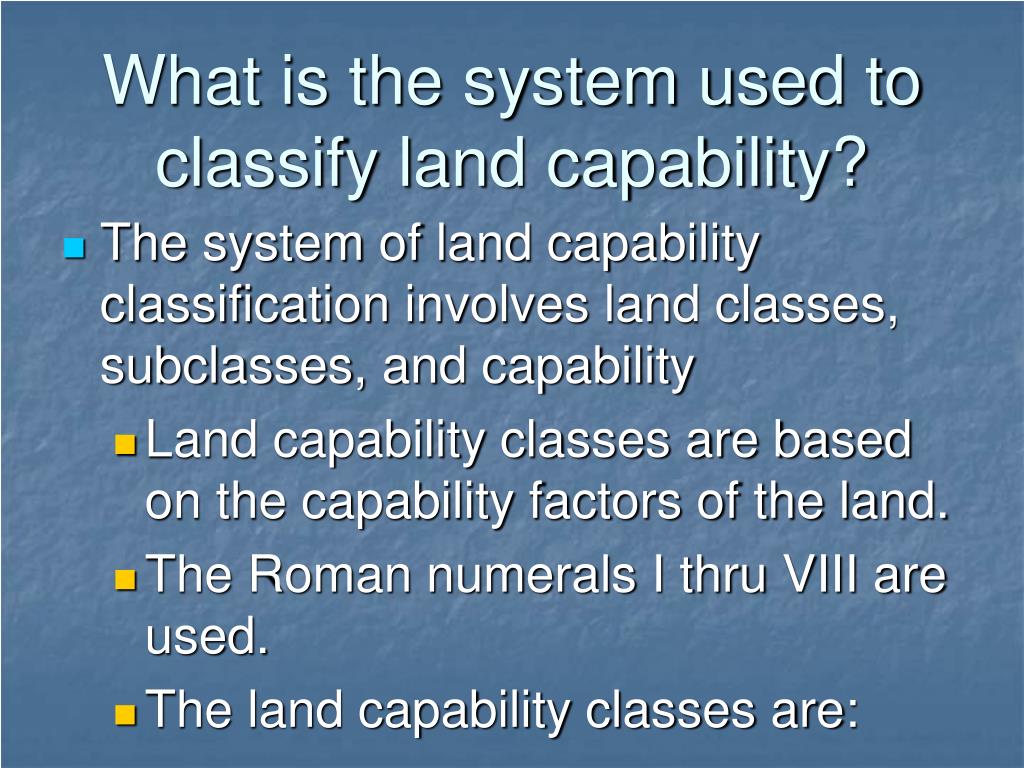 What is the system used to classify land capability?

The system of land capability classification involves land classes, subclasses, and capability

Land capability classes are based on the capability factors of the land.

The Roman numerals I thru VIII are used.

The land capability classes are: